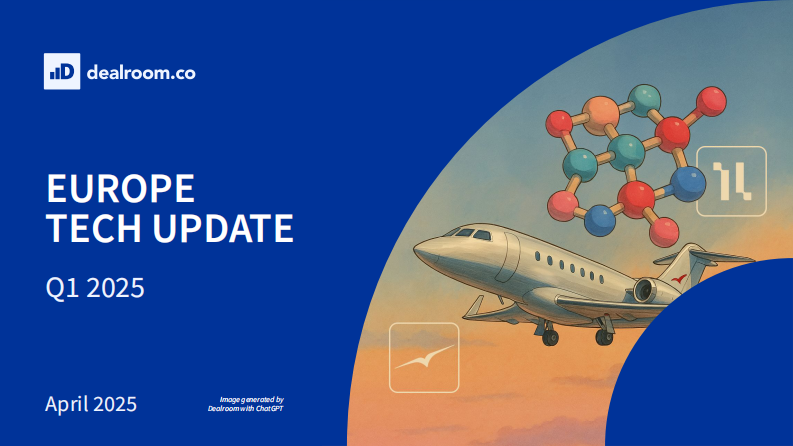 dealroom.co

EUROPE TECH UPDATE

Q1 2025

April 2025

Image generated by Dealroom with ChatGPT